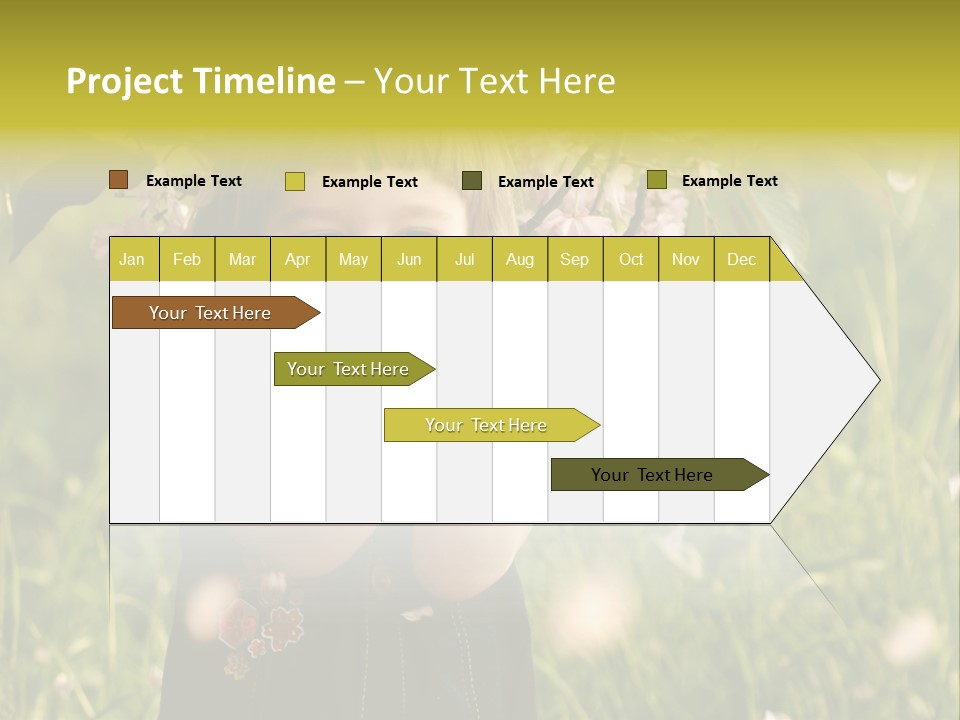 Project Timeline – Your Text Here

Example Text
Example Text
Example Text
Example Text

| Jan | Feb | Mar | Apr | May | Jun | Jul | Aug | Sep | Oct | Nov | Dec |
|---|---|---|---|---|---|---|---|---|---|---|---|

Your Text Here
Your Text Here
Your Text Here
Your Text Here